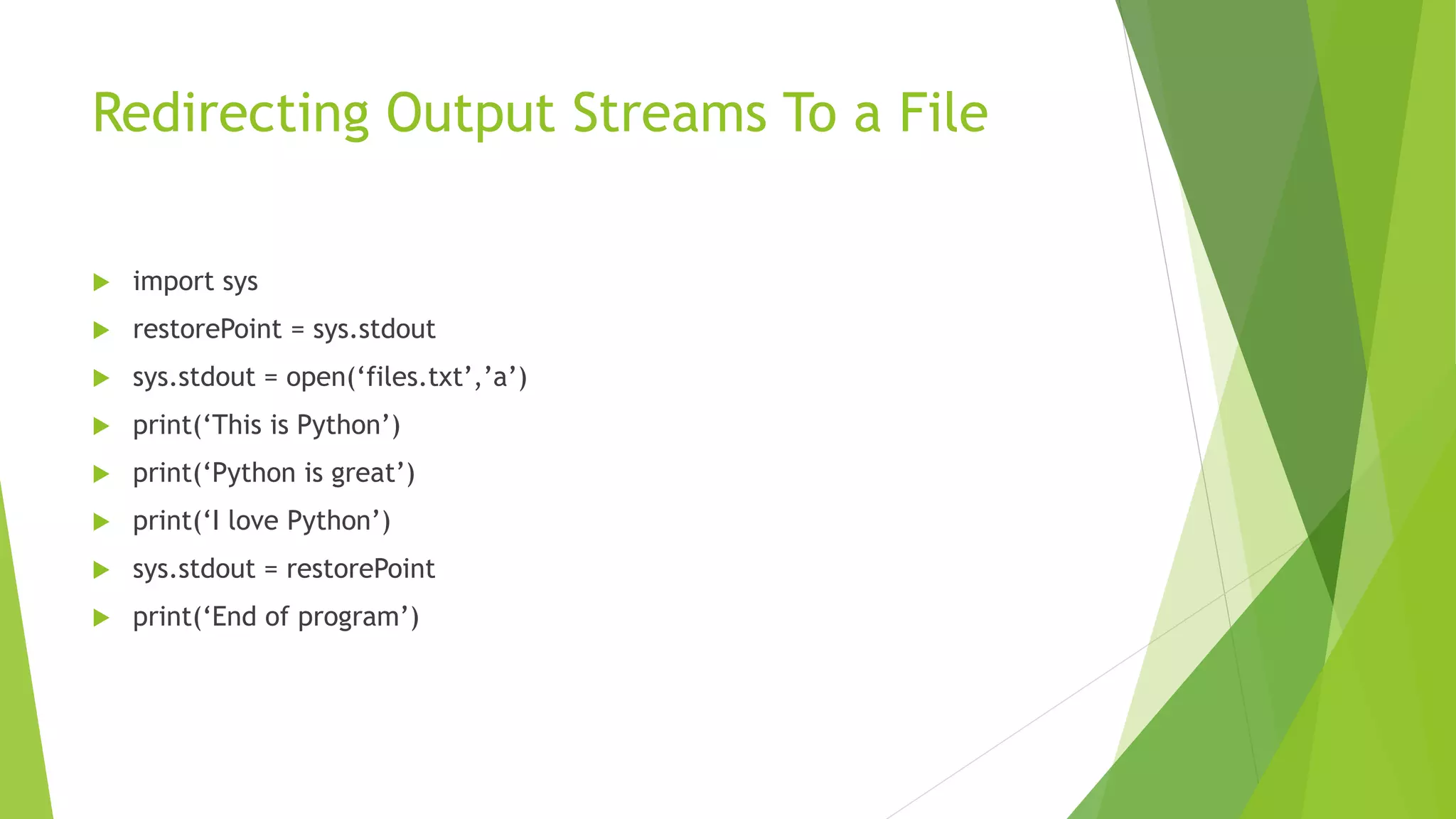 Redirecting Output Streams To a File

import sys

restorePoint = sys.stdout

sys.stdout = open(‘files.txt’,’a’)

print(‘This is Python’)

print(‘Python is great’)

print(‘I love Python’)

sys.stdout = restorePoint

print(‘End of program’)